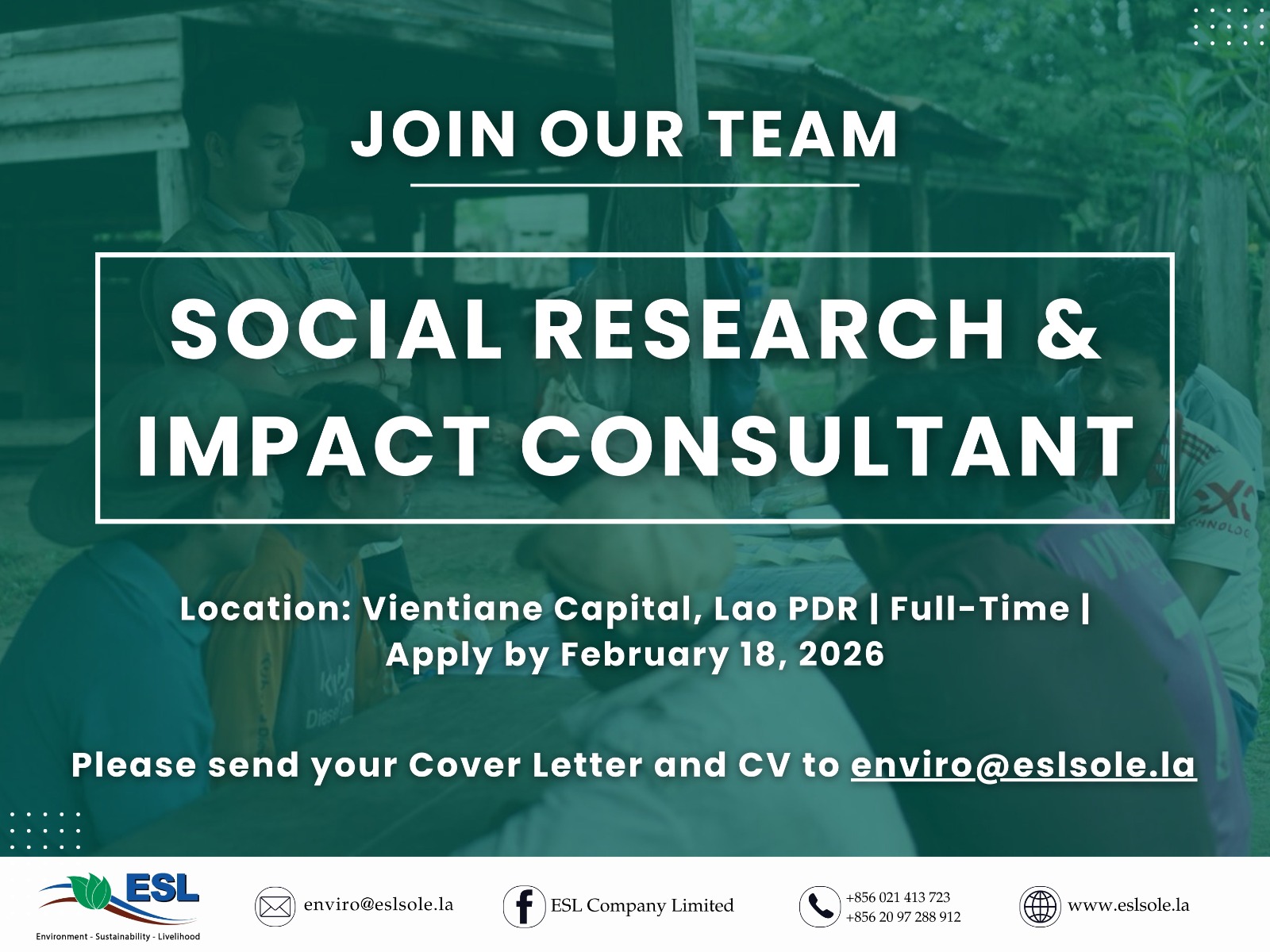 JOIN OUR TEAM

SOCIAL RESEARCH & IMPACT CONSULTANT

Location: Vientiane Capital, Lao PDR | Full-Time | Apply by February 18, 2026

Please send your Cover Letter and CV to enviro@eslsole.la

ESL
Environment - Sustainability - Livelihood

enviro@eslsole.la

ESL Company Limited

+856 021 413 723
+856 20 97 288 912

www.eslsole.la